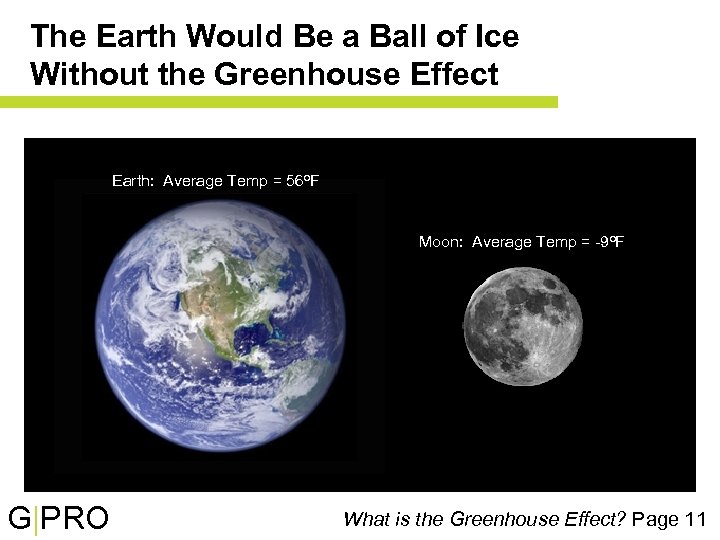 The Earth Would Be a Ball of Ice Without the Greenhouse Effect

Earth: Average Temp = 56ºF

Moon: Average Temp = -9ºF

G|PRO

What is the Greenhouse Effect? Page 11